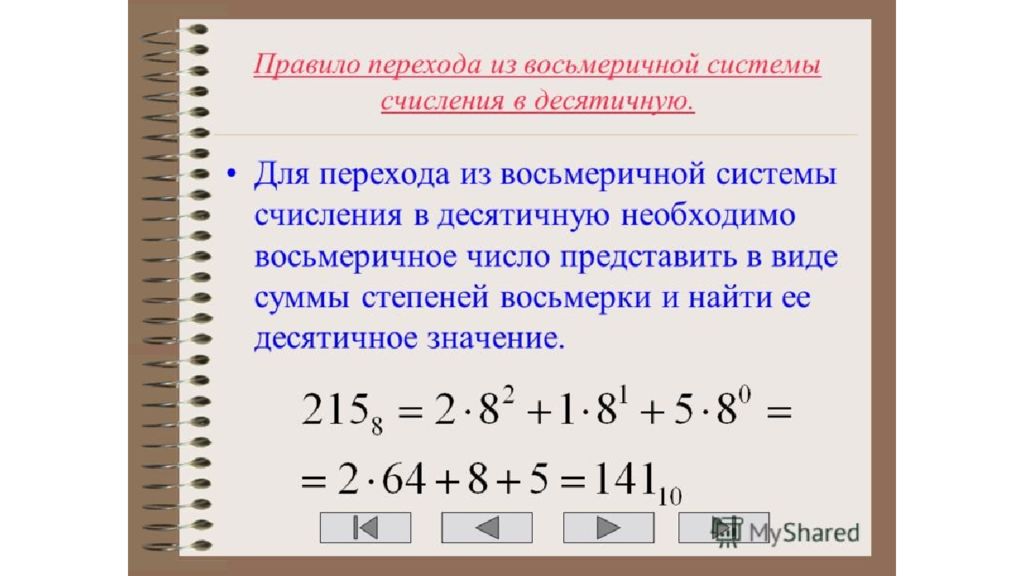 Правило перехода из восьмеричной системы счисления в десятичную.

• Для перехода из восьмеричной системы счисления в десятичную необходимо восьмеричное число представить в виде суммы степеней восьмерки и найти ее десятичное значение.

$215_8 = 2 \cdot 8^2 + 1 \cdot 8^1 + 5 \cdot 8^0 =$

$= 2 \cdot 64 + 8 + 5 = 141_{10}$

MyShared